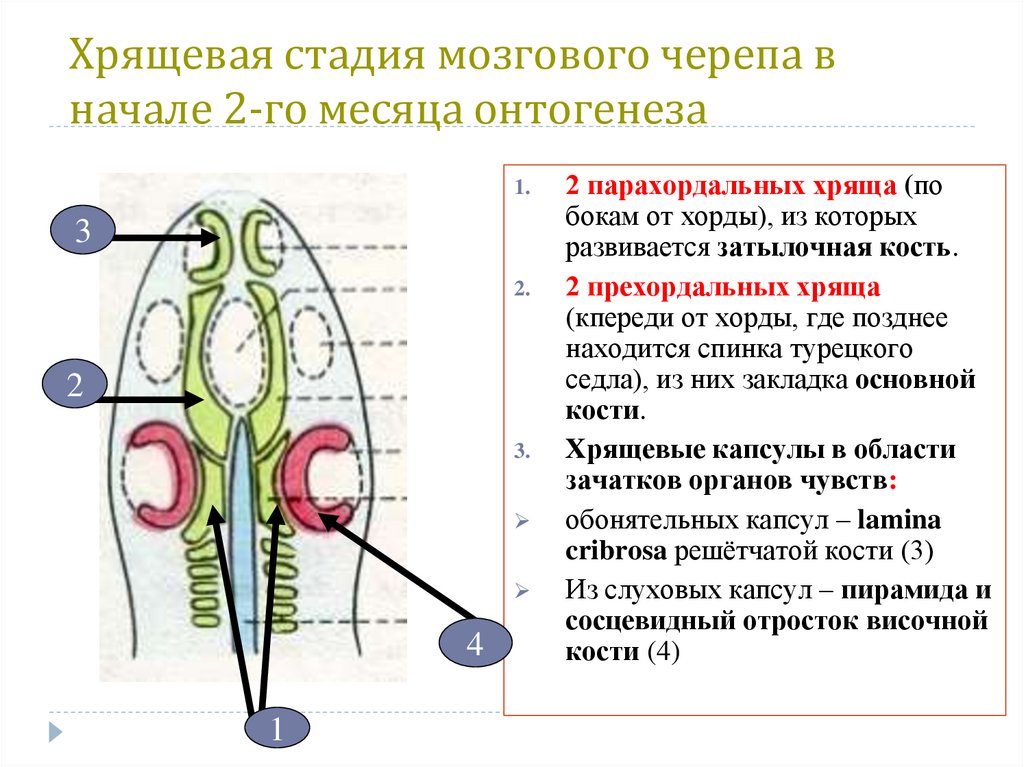 Хрящевая стадия мозгового черепа в начале 2-го месяца онтогенеза

3

2

4

1

1. 2 парахордальных хряща (по бокам от хорды), из которых развивается затылочная кость.

2. 2 прехордальных хряща (кпереди от хорды, где позднее находится спинка турецкого седла), из них закладка основной кости.

3. Хрящевые капсулы в области зачатков органов чувств:

➢ обонятельных капсул – lamina cribrosa решётчатой кости (3)

➢ Из слуховых капсул – пирамида и сосцевидный отросток височной кости (4)